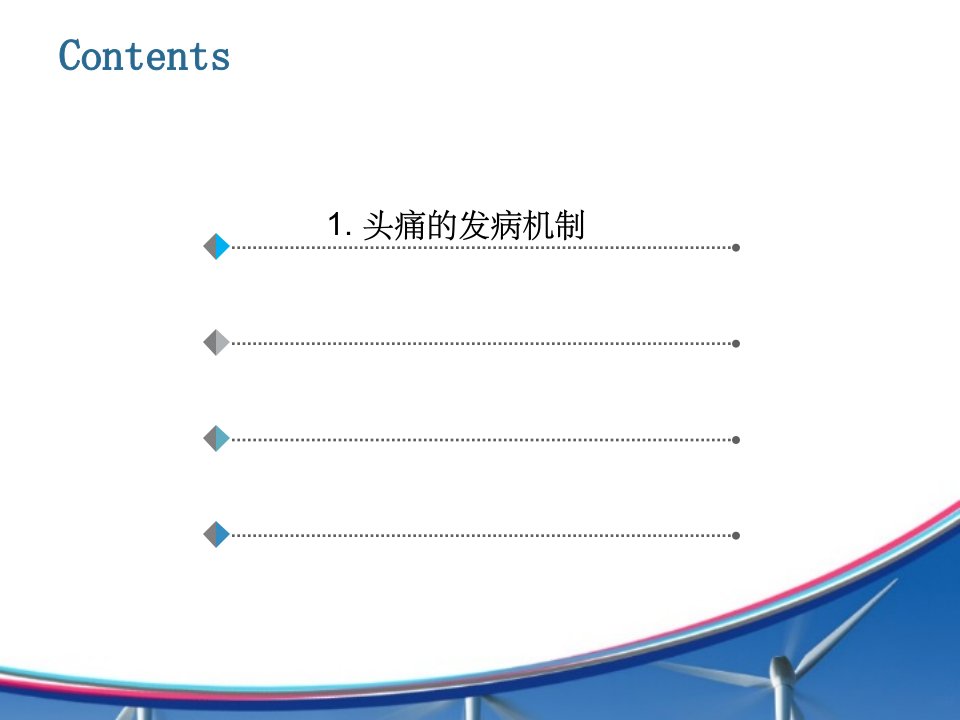 Contents

1.头痛的发病机制